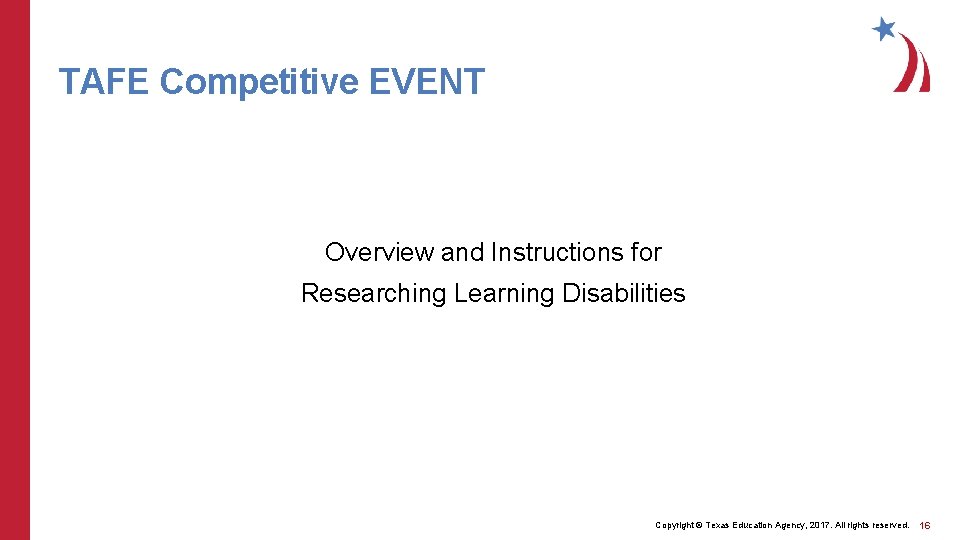 TAFE Competitive EVENT

Overview and Instructions for
Researching Learning Disabilities

Copyright © Texas Education Agency, 2017. All rights reserved. 16